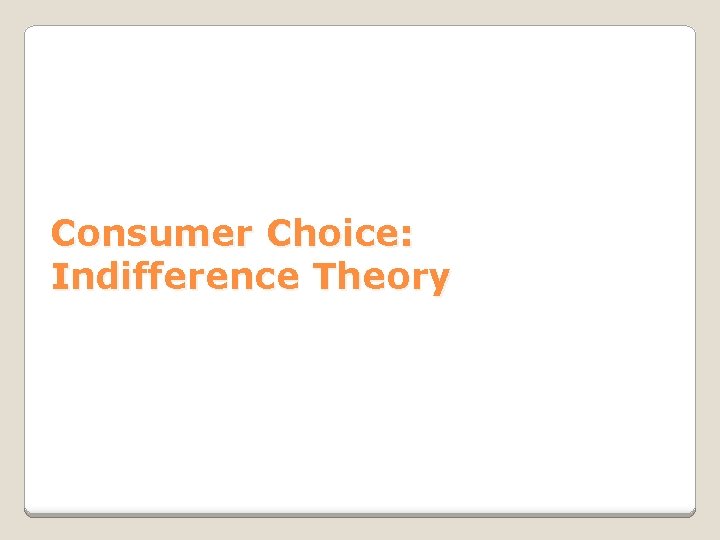 Consumer Choice: Indifference Theory